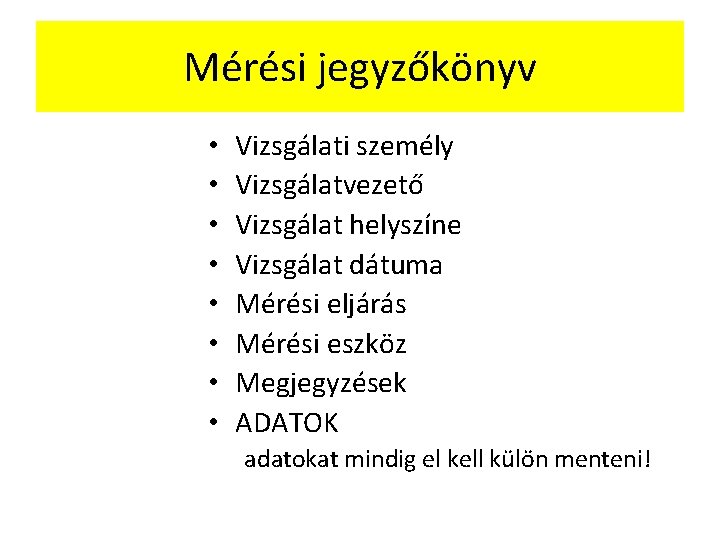 Mérési jegyzőkönyv

• Vizsgálati személy
• Vizsgálatvezető
• Vizsgálat helyszíne
• Vizsgálat dátuma
• Mérési eljárás
• Mérési eszköz
• Megjegyzések
• ADATOK

adatokat mindig el kell külön menteni!